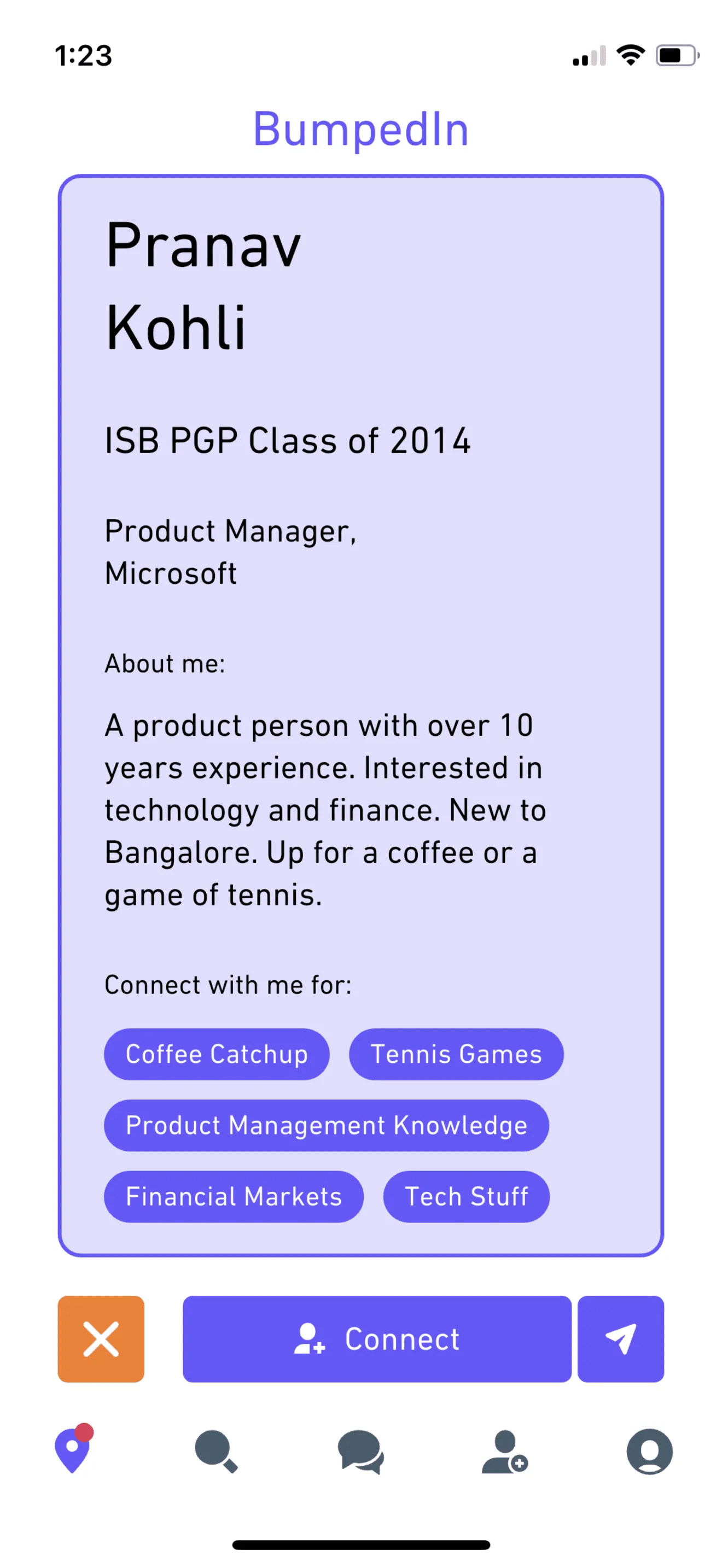 1:23

BumpedIn

Pranav Kohli

ISB PGP Class of 2014

Product Manager, Microsoft

About me:

A product person with over 10 years experience. Interested in technology and finance. New to Bangalore. Up for a coffee or a game of tennis.

Connect with me for:

Coffee Catchup
Tennis Games
Product Management Knowledge
Financial Markets
Tech Stuff

Connect